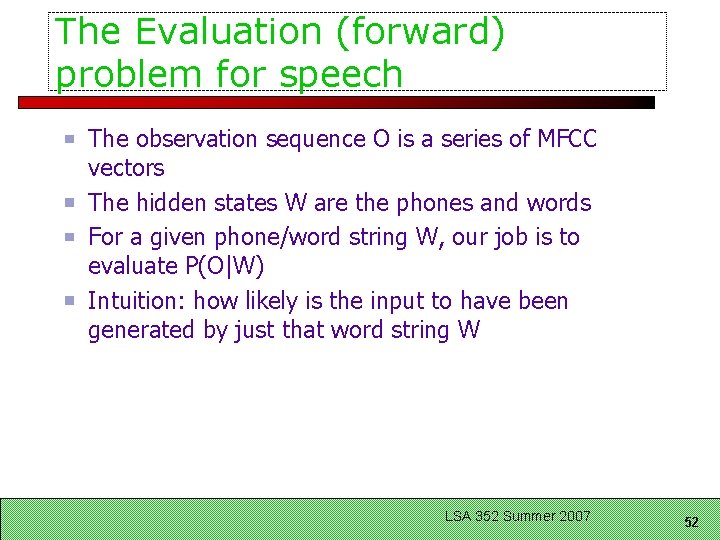 The Evaluation (forward) problem for speech

The observation sequence O is a series of MFCC vectors

The hidden states W are the phones and words

For a given phone/word string W, our job is to evaluate P(O|W)

Intuition: how likely is the input to have been generated by just that word string W

LSA 352 Summer 2007

52